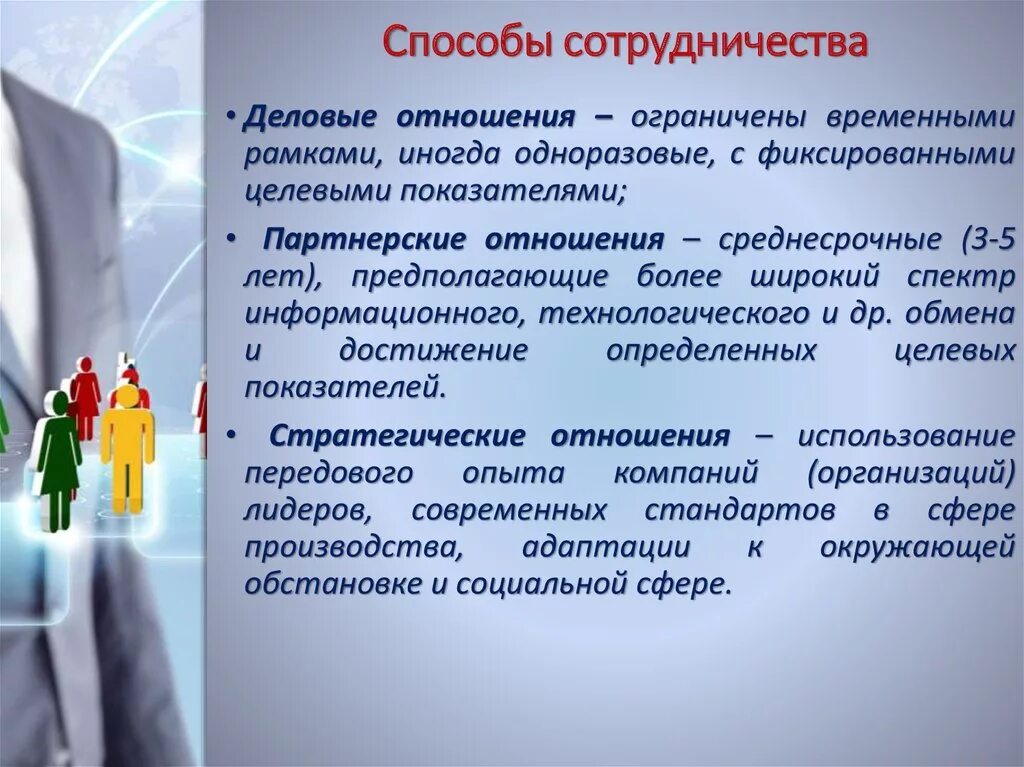 Способы сотрудничества

• Деловые отношения – ограничены временными рамками, иногда одноразовые, с фиксированными целевыми показателями;

• Партнерские отношения – среднесрочные (3-5 лет), предполагающие более широкий спектр информационного, технологического и др. обмена и достижение определенных целевых показателей.

• Стратегические отношения – использование передового опыта компаний (организаций) лидеров, современных стандартов в сфере производства, адаптации к окружающей обстановке и социальной сфере.